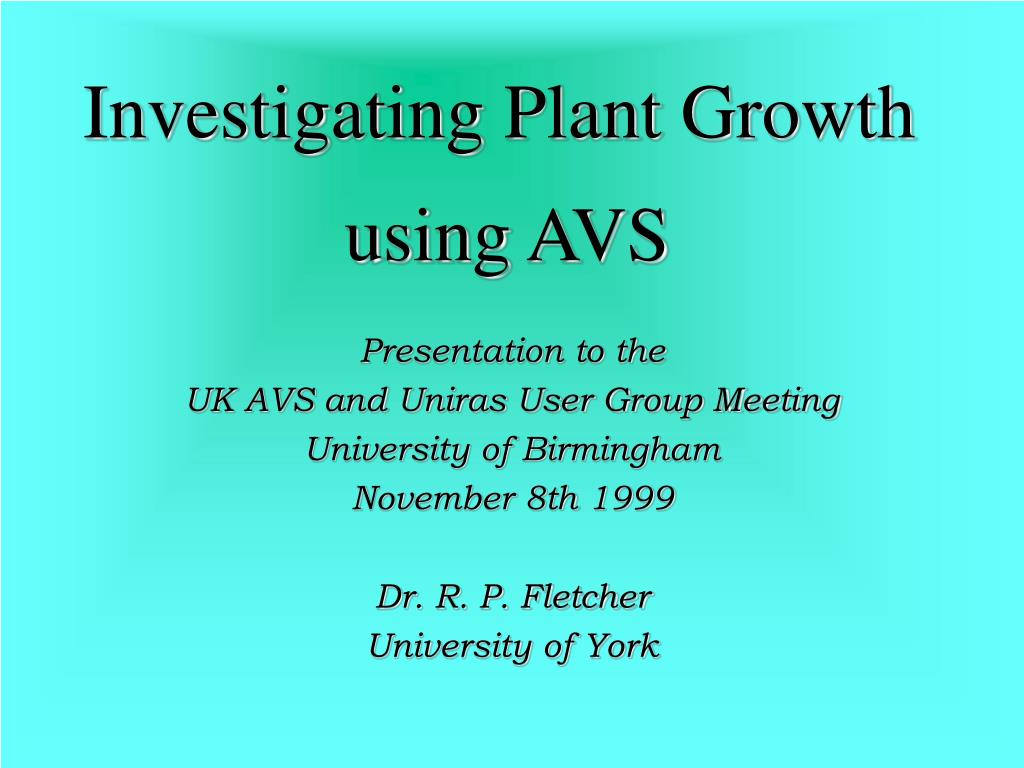 Investigating Plant Growth using AVS

Presentation to the
UK AVS and Uniras User Group Meeting
University of Birmingham
November 8th 1999

Dr. R. P. Fletcher
University of York